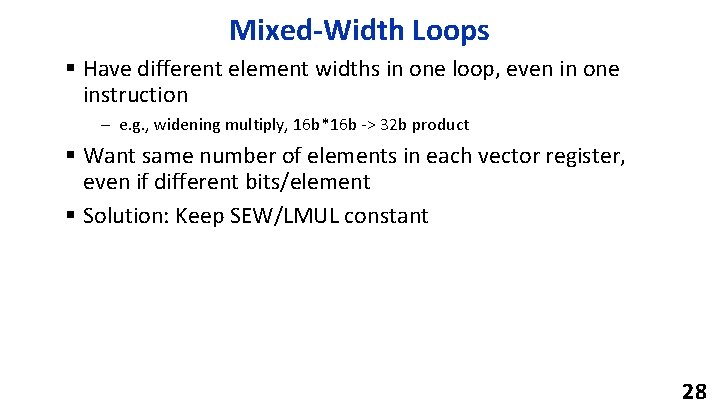 Mixed-Width Loops

▪ Have different element widths in one loop, even in one instruction

– e.g., widening multiply, 16b*16b -> 32b product

▪ Want same number of elements in each vector register, even if different bits/element

▪ Solution: Keep SEW/LMUL constant

28